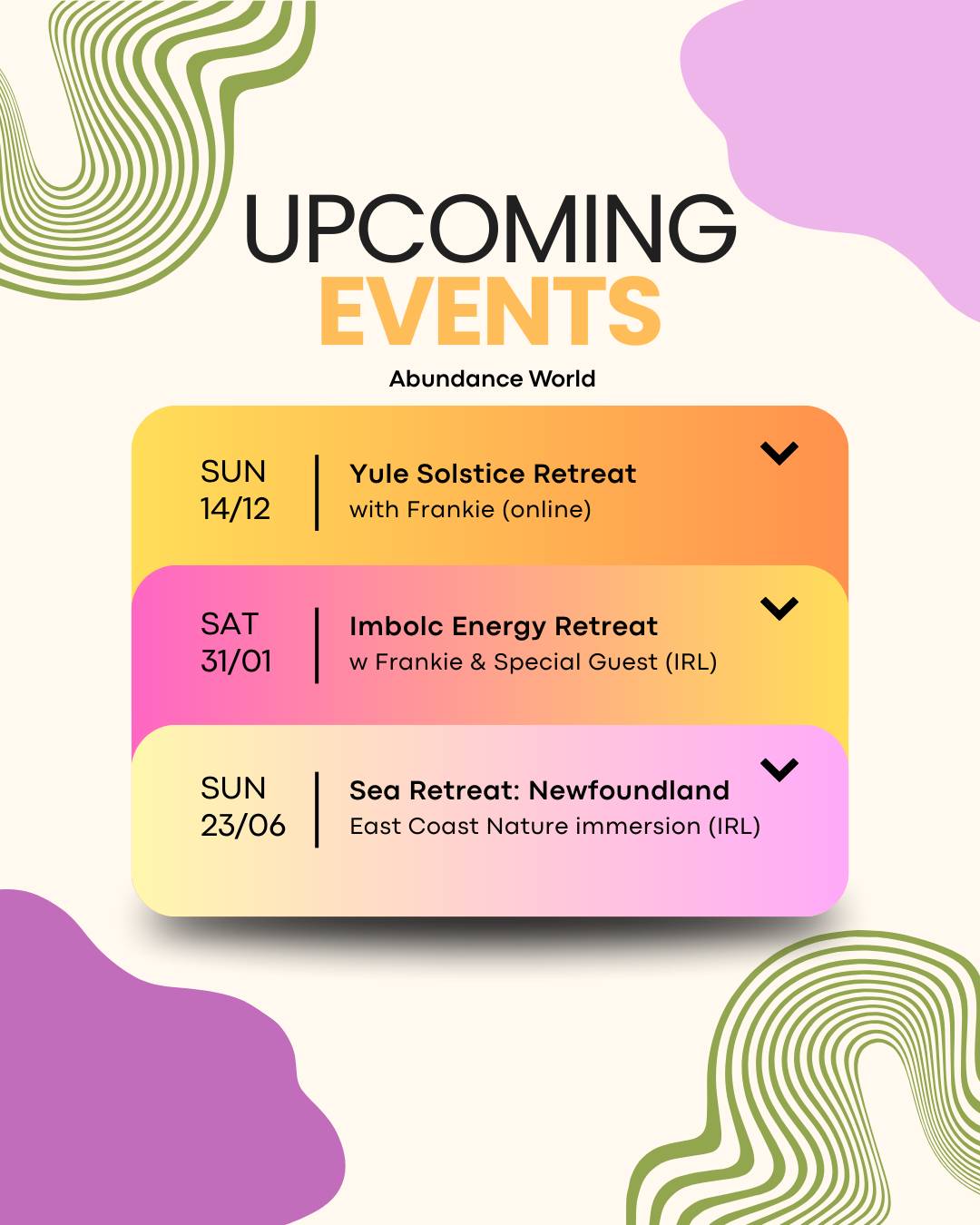 UPCOMING
EVENTS

Abundance World

SUN
14/12

Yule Solstice Retreat
with Frankie (online)

SAT
31/01

Imbolc Energy Retreat
w Frankie & Special Guest (IRL)

SUN
23/06

Sea Retreat: Newfoundland
East Coast Nature immersion (IRL)